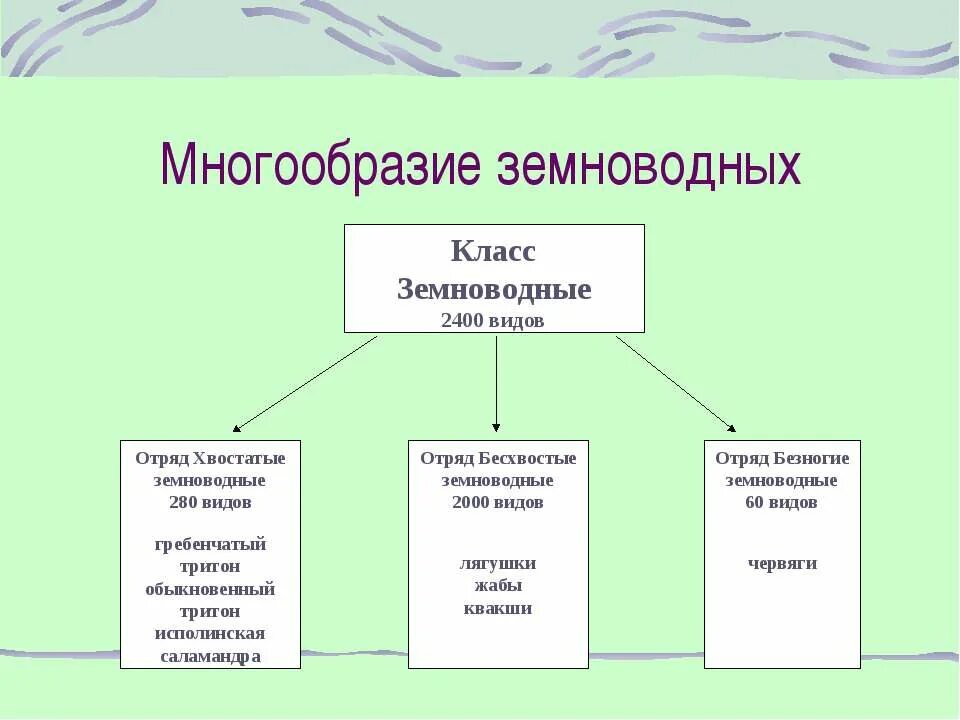 Многообразие земноводных

Класс
Земноводные
2400 видов

Отряд Хвостатые земноводные
280 видов

гребенчатый тритон
обыкновенный тритон
исполинская саламандра

Отряд Бесхвостые земноводные
2000 видов

лягушки
жабы
квакши

Отряд Безногие земноводные
60 видов

червяги